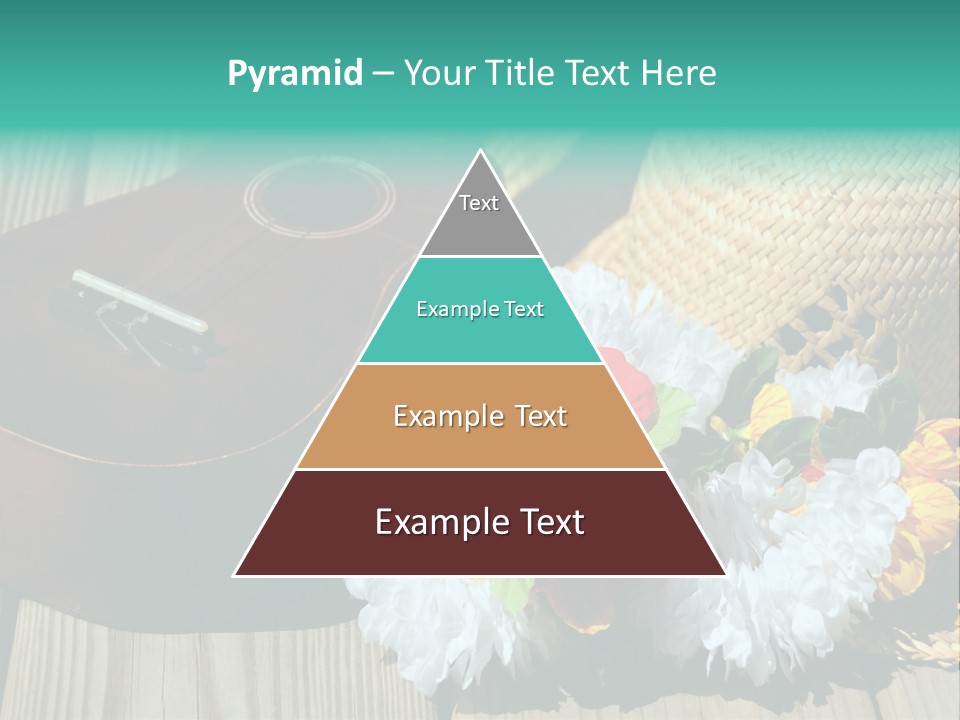 Pyramid – Your Title Text Here

Text

Example Text

Example Text

Example Text